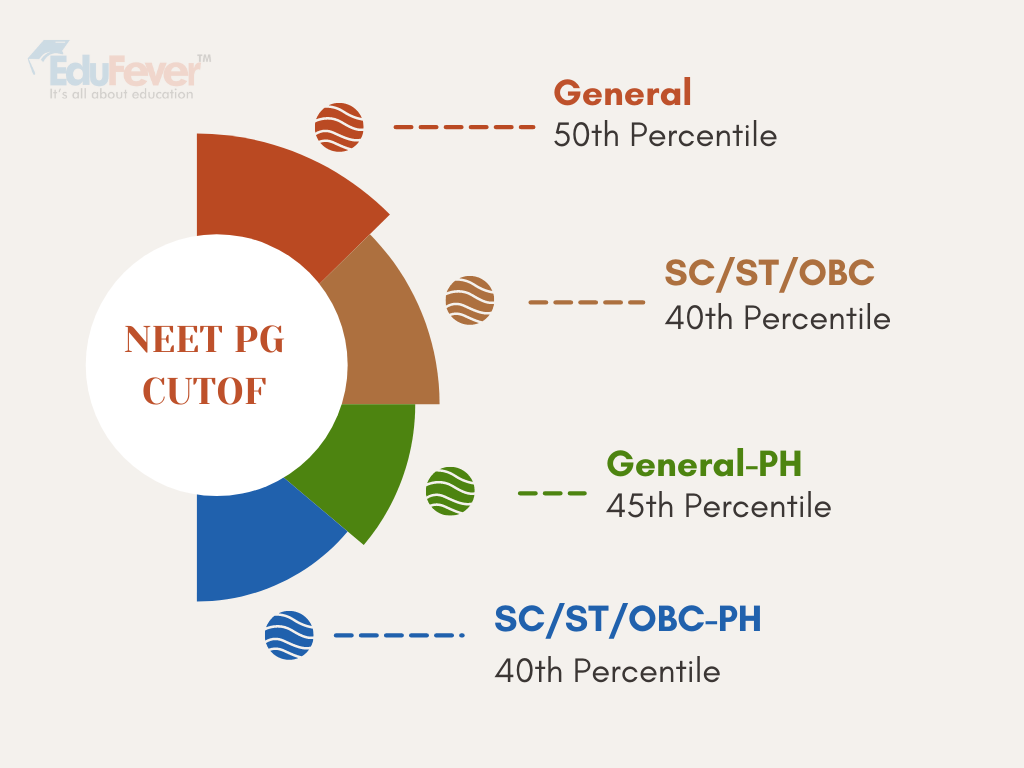 EduFever™
It's all about education

NEET PG CUTOF

General
50th Percentile

SC/ST/OBC
40th Percentile

General-PH
45th Percentile

SC/ST/OBC-PH
40th Percentile